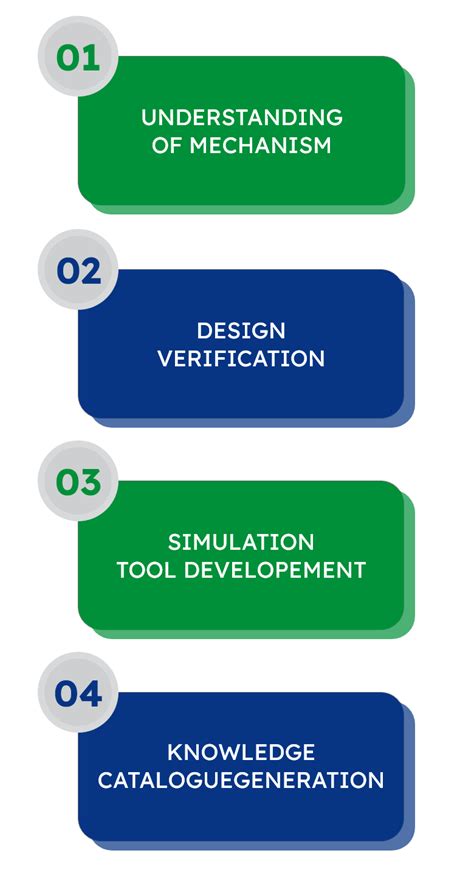 01

UNDERSTANDING OF MECHANISM

02

DESIGN VERIFICATION

03

SIMULATION TOOL DEVELOPEMENT

04

KNOWLEDGE CATALOGUEGENERATION